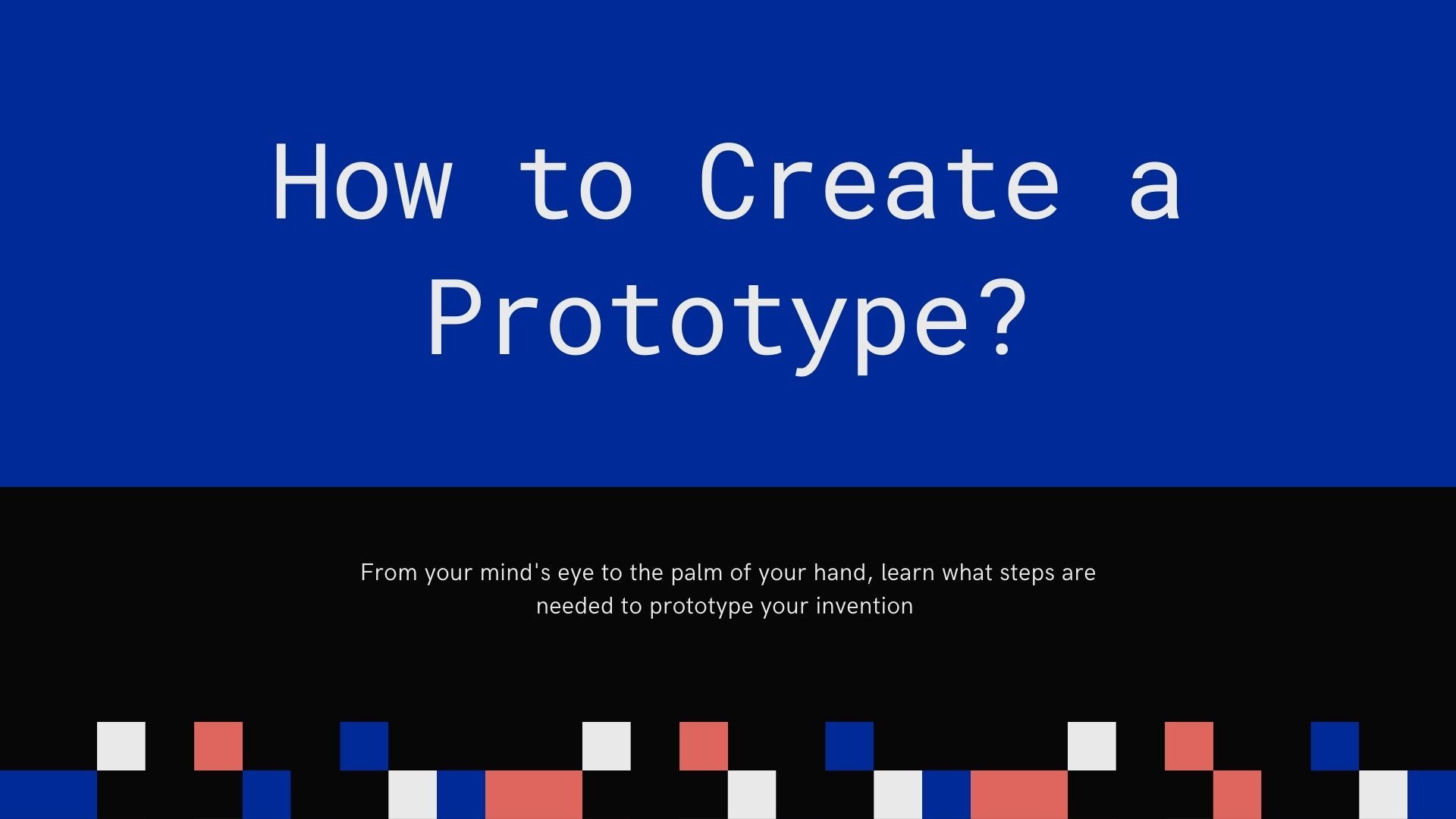 How to Create a Prototype?

From your mind's eye to the palm of your hand, learn what steps are needed to prototype your invention